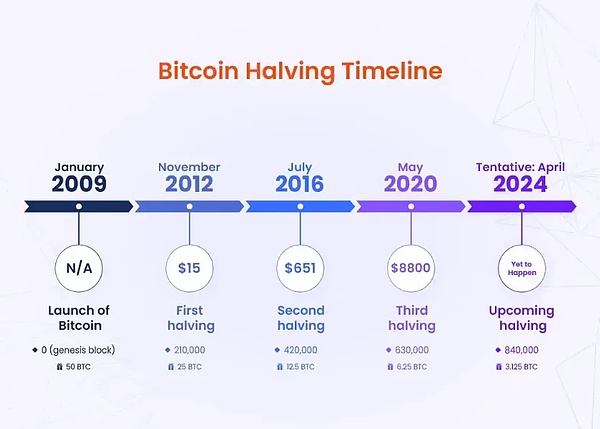 Bitcoin Halving Timeline

January
2009

N/A

Launch of Bitcoin

0 (genesis block)
50 BTC

November
2012

$15

First halving

210,000
25 BTC

July
2016

$651

Second halving

420,000
12.5 BTC

May
2020

$8800

Third halving

630,000
6.25 BTC

Tentative: April
2024

Yet to Happen

Upcoming halving

840,000
3.125 BTC